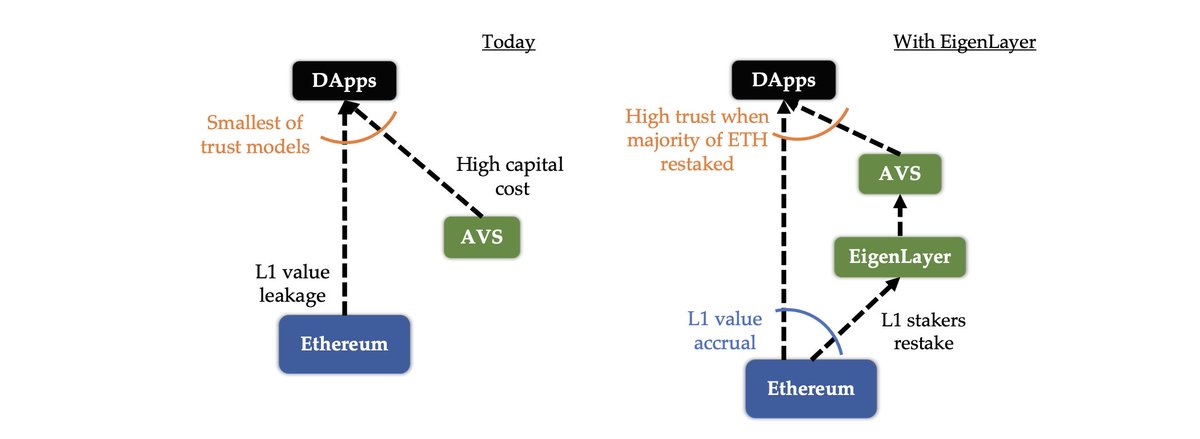 Today

DApps

Smallest of trust models

High capital cost

AVS

L1 value leakage

Ethereum

With EigenLayer

DApps

High trust when majority of ETH restaked

AVS

EigenLayer

L1 value accrual

L1 stakers restake

Ethereum